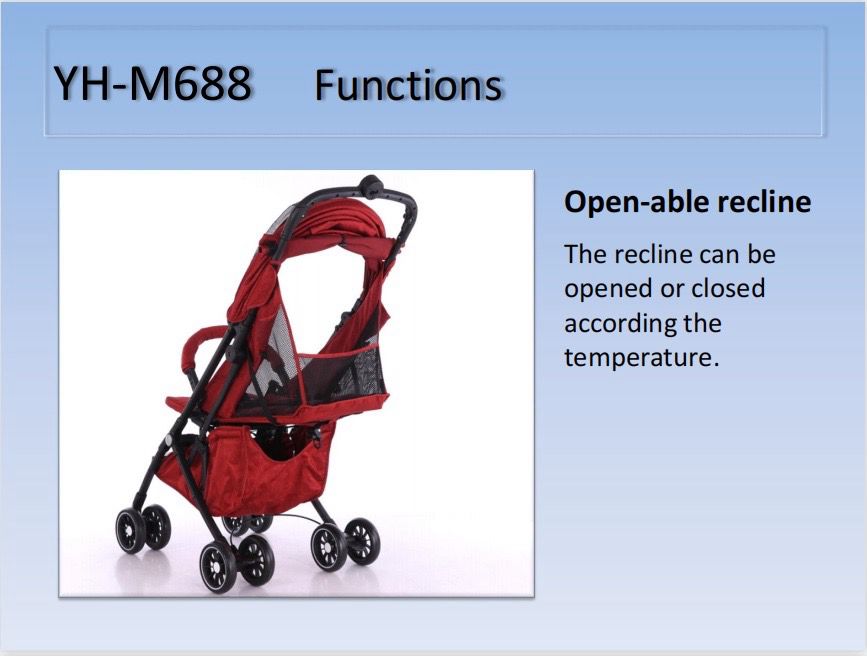 YH-M688 Functions

Open-able recline

The recline can be opened or closed according the temperature.